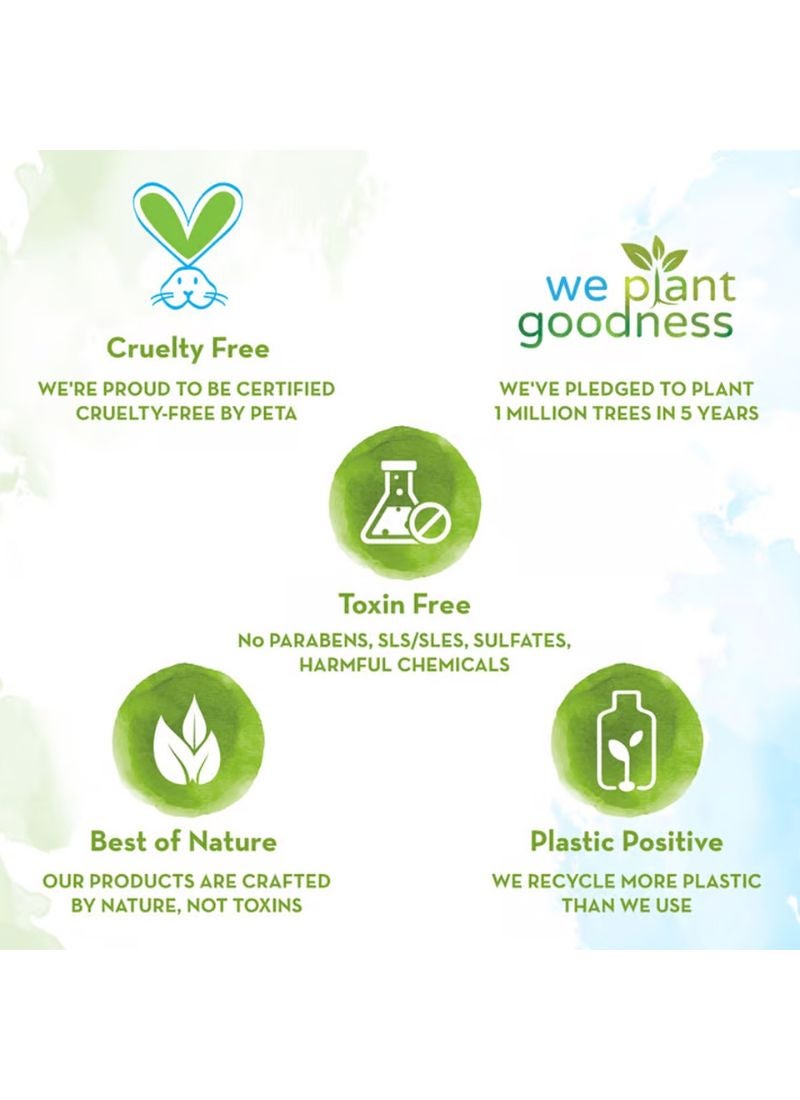 Cruelty Free

WE'RE PROUD TO BE CERTIFIED CRUELTY-FREE BY PETA

we plant goodness

WE'VE PLEDGED TO PLANT 1 MILLION TREES IN 5 YEARS

Toxin Free

No PARABENS, SLS/SLES, SULFATES, HARMFUL CHEMICALS

Best of Nature

OUR PRODUCTS ARE CRAFTED BY NATURE, NOT TOXINS

Plastic Positive

WE RECYCLE MORE PLASTIC THAN WE USE